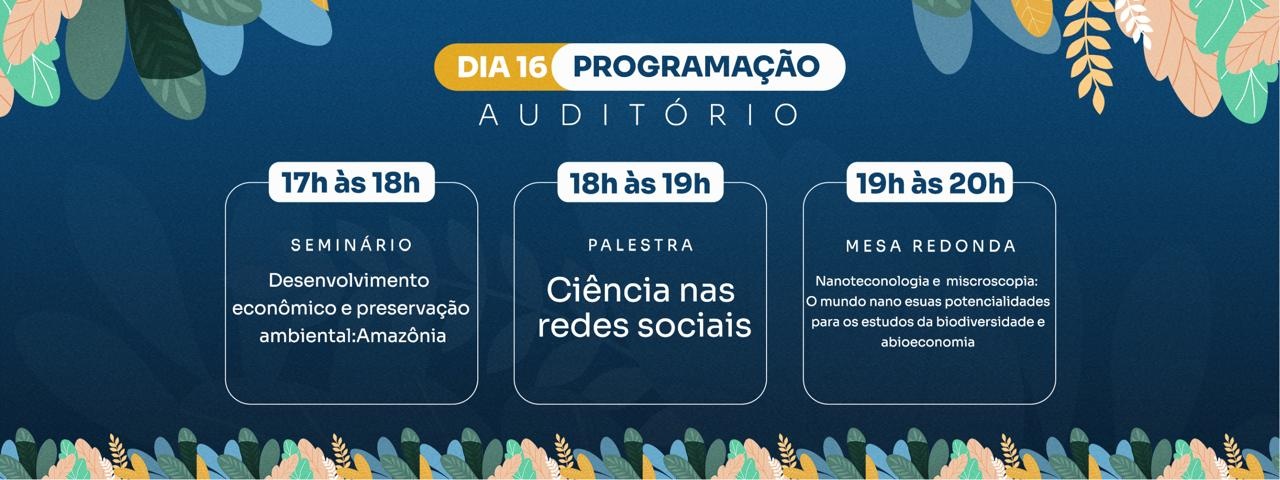 DIA 16 PROGRAMAÇÃO
AUDITÓRIO

17h às 18h
SEMINÁRIO
Desenvolvimento econômico e preservação ambiental:Amazônia

18h às 19h
PALESTRA
Ciência nas redes sociais

19h às 20h
MESA REDONDA
Nanoteconologia e miscroscopia: O mundo nano esuas potencialidades para os estudos da biodiversidade e abioeconomia